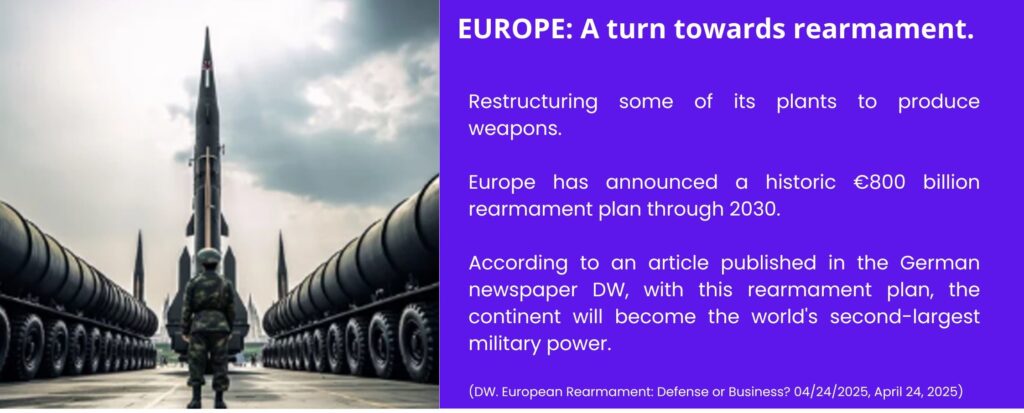 EUROPE: A turn towards rearmament.

Restructuring some of its plants to produce weapons.

Europe has announced a historic €800 billion rearmament plan through 2030.

According to an article published in the German newspaper DW, with this rearmament plan, the continent will become the world's second-largest military power.

(DW. European Rearmament: Defense or Business? 04/24/2025, April 24, 2025)